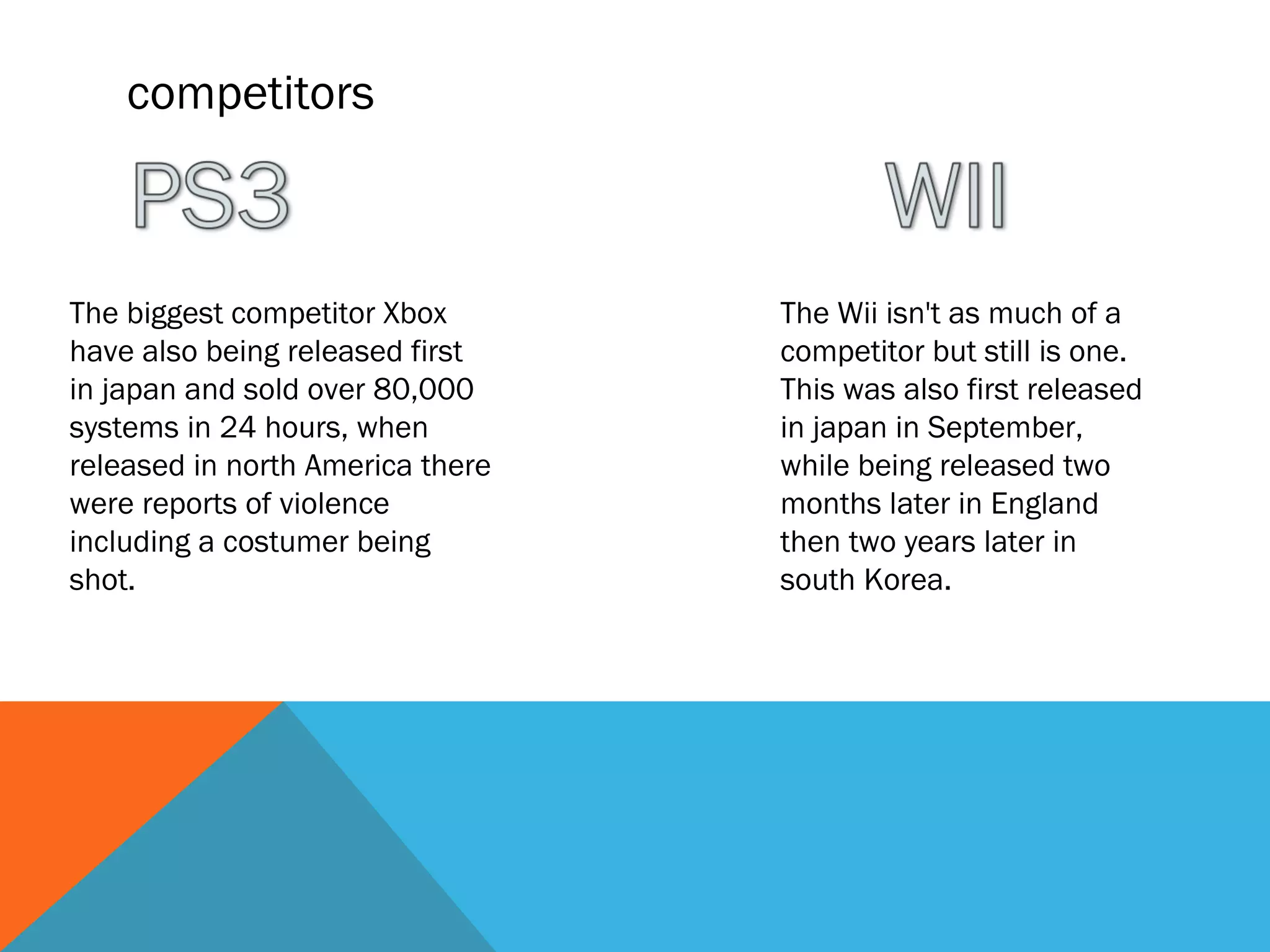 competitors

PS3

The biggest competitor Xbox have also being released first in japan and sold over 80,000 systems in 24 hours, when released in north America there were reports of violence including a costumer being shot.

WII

The Wii isn't as much of a competitor but still is one. This was also first released in japan in September, while being released two months later in England then two years later in south Korea.